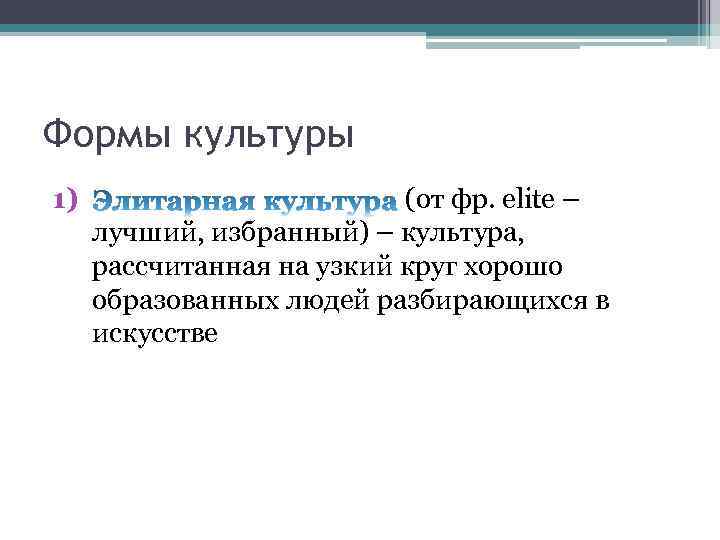 Формы культуры

1) Элитарная культура (от фр. elite – лучший, избранный) – культура, рассчитанная на узкий круг хорошо образованных людей разбирающихся в искусстве